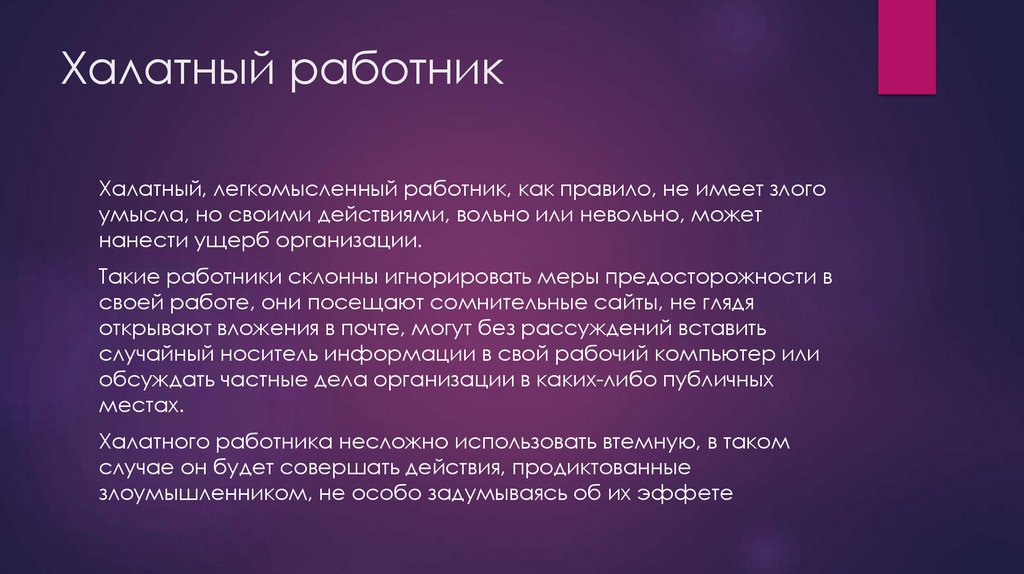 Халатный работник

Халатный, легкомысленный работник, как правило, не имеет злого умысла, но своими действиями, вольно или невольно, может нанести ущерб организации.

Такие работники склонны игнорировать меры предосторожности в своей работе, они посещают сомнительные сайты, не глядя открывают вложения в почте, могут без рассуждений вставить случайный носитель информации в свой рабочий компьютер или обсуждать частные дела организации в каких-либо публичных местах.

Халатного работника несложно использовать втемную, в таком случае он будет совершать действия, продиктованные злоумышленником, не особо задумываясь об их эффете